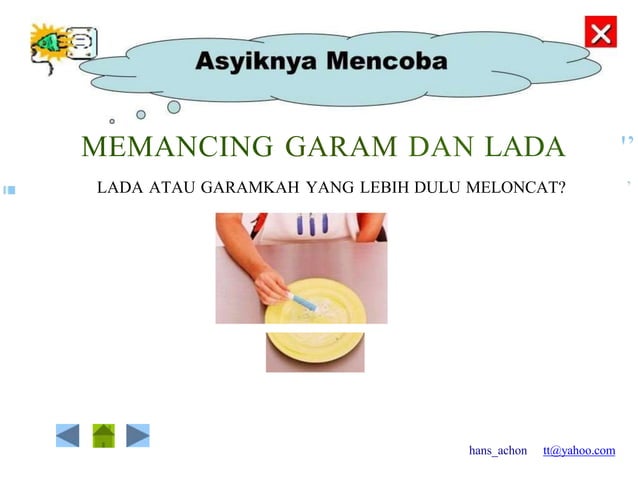 Asyiknya Mencoba

MEMANCING GARAM DAN LADA

LADA ATAU GARAMKAH YANG LEBIH DULU MELONCAT?

hans_achon tt@yahoo.com